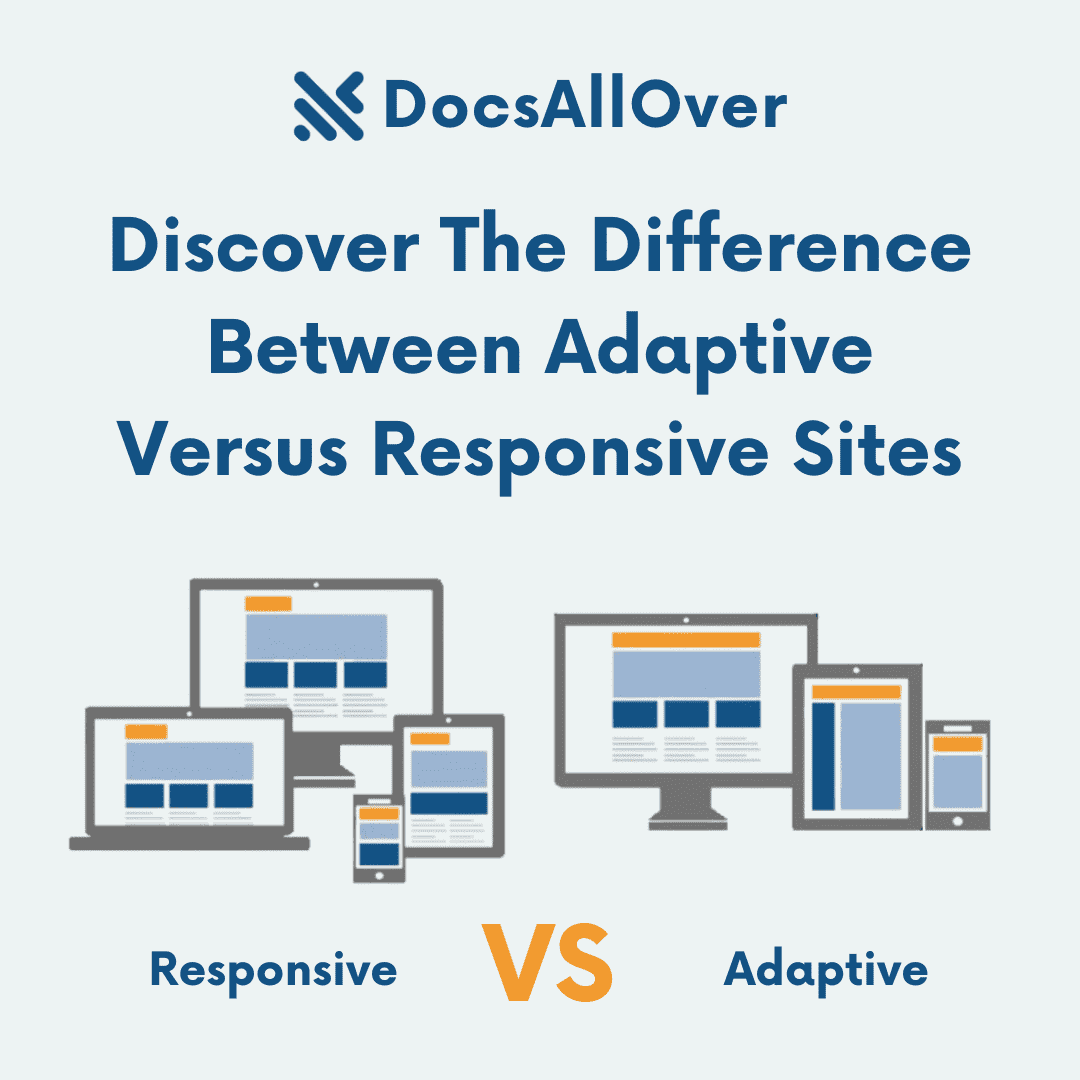 DocsAllOver

Discover The Difference Between Adaptive Versus Responsive Sites

Responsive VS Adaptive